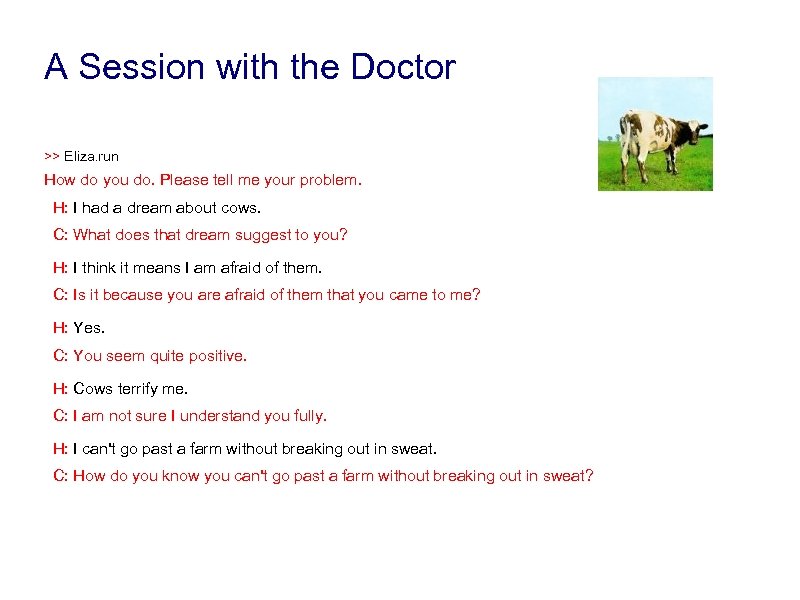 A Session with the Doctor

>> Eliza.run

How do you do. Please tell me your problem.

H: I had a dream about cows.

C: What does that dream suggest to you?

H: I think it means I am afraid of them.

C: Is it because you are afraid of them that you came to me?

H: Yes.

C: You seem quite positive.

H: Cows terrify me.

C: I am not sure I understand you fully.

H: I can't go past a farm without breaking out in sweat.

C: How do you know you can't go past a farm without breaking out in sweat?